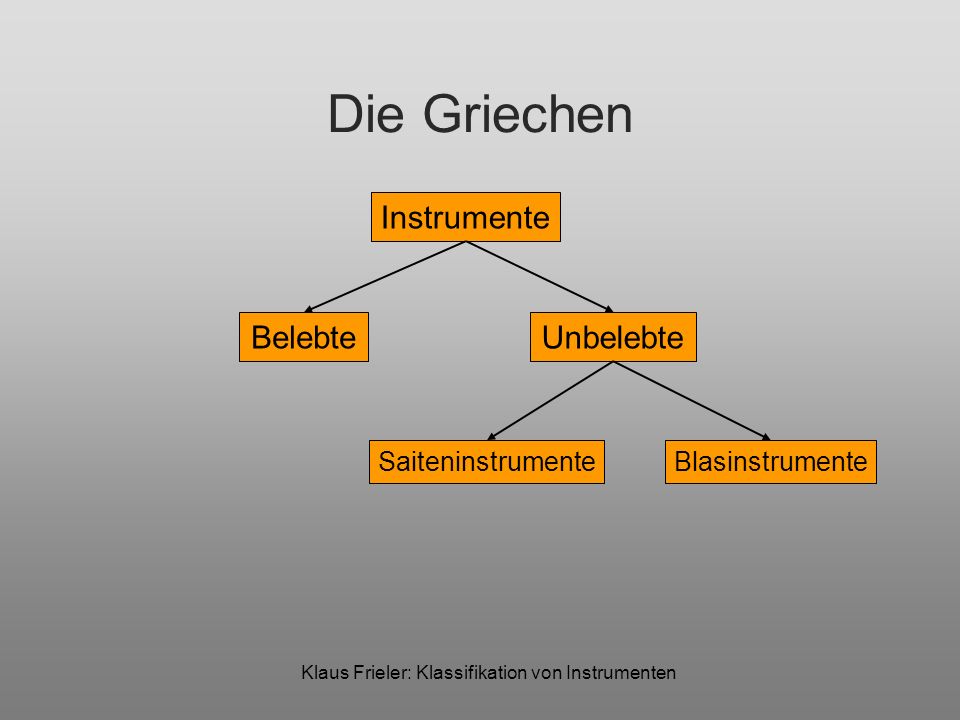 Die Griechen

Instrumente

Belebte

Unbelebte

Saiteninstrumente

Blasinstrumente

Klaus Frieler: Klassifikation von Instrumenten